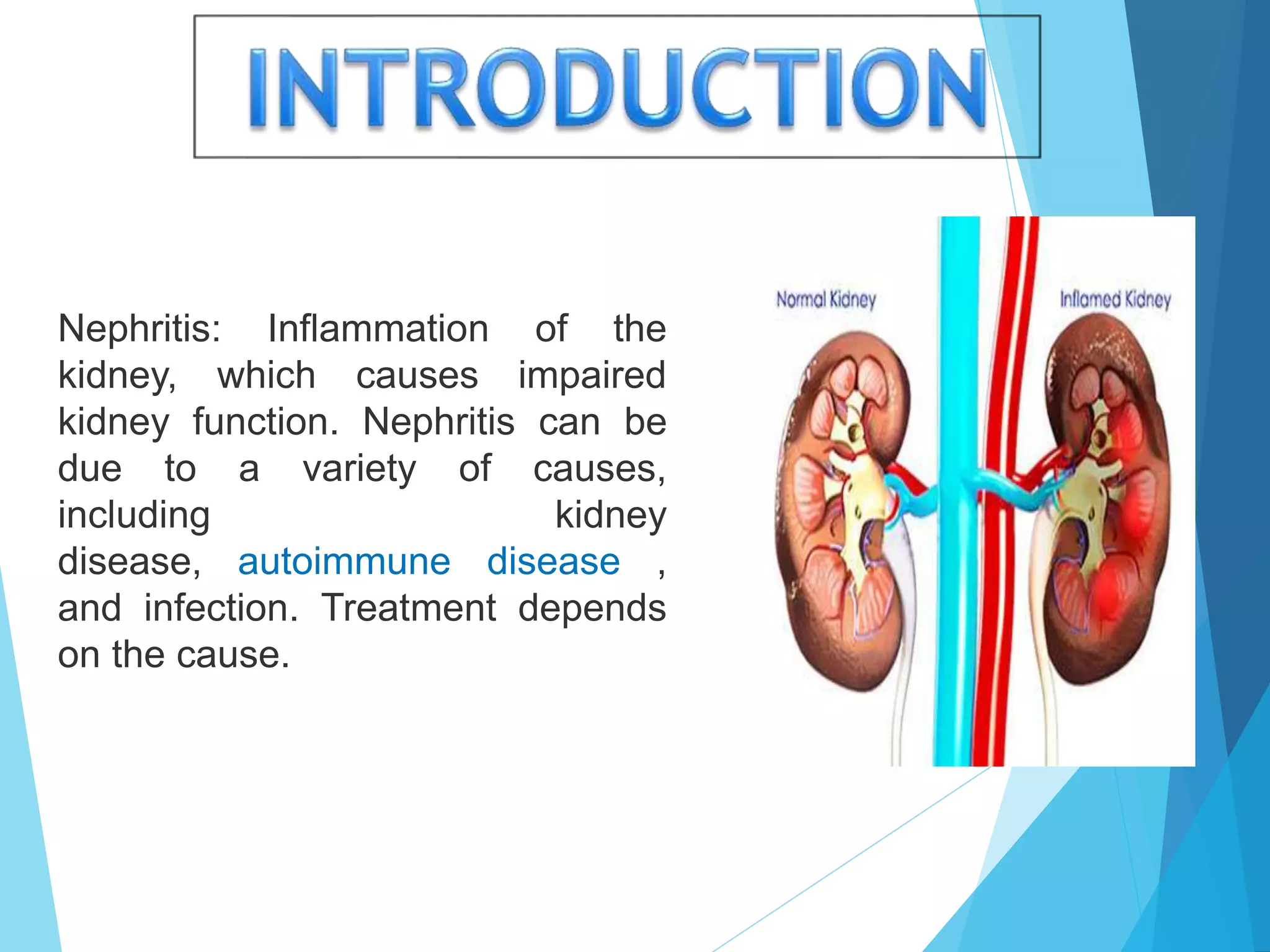 INTRODUCTION

Nephritis: Inflammation of the kidney, which causes impaired kidney function. Nephritis can be due to a variety of causes, including kidney disease, autoimmune disease , and infection. Treatment depends on the cause.

Normal Kidney

Inflamed Kidney